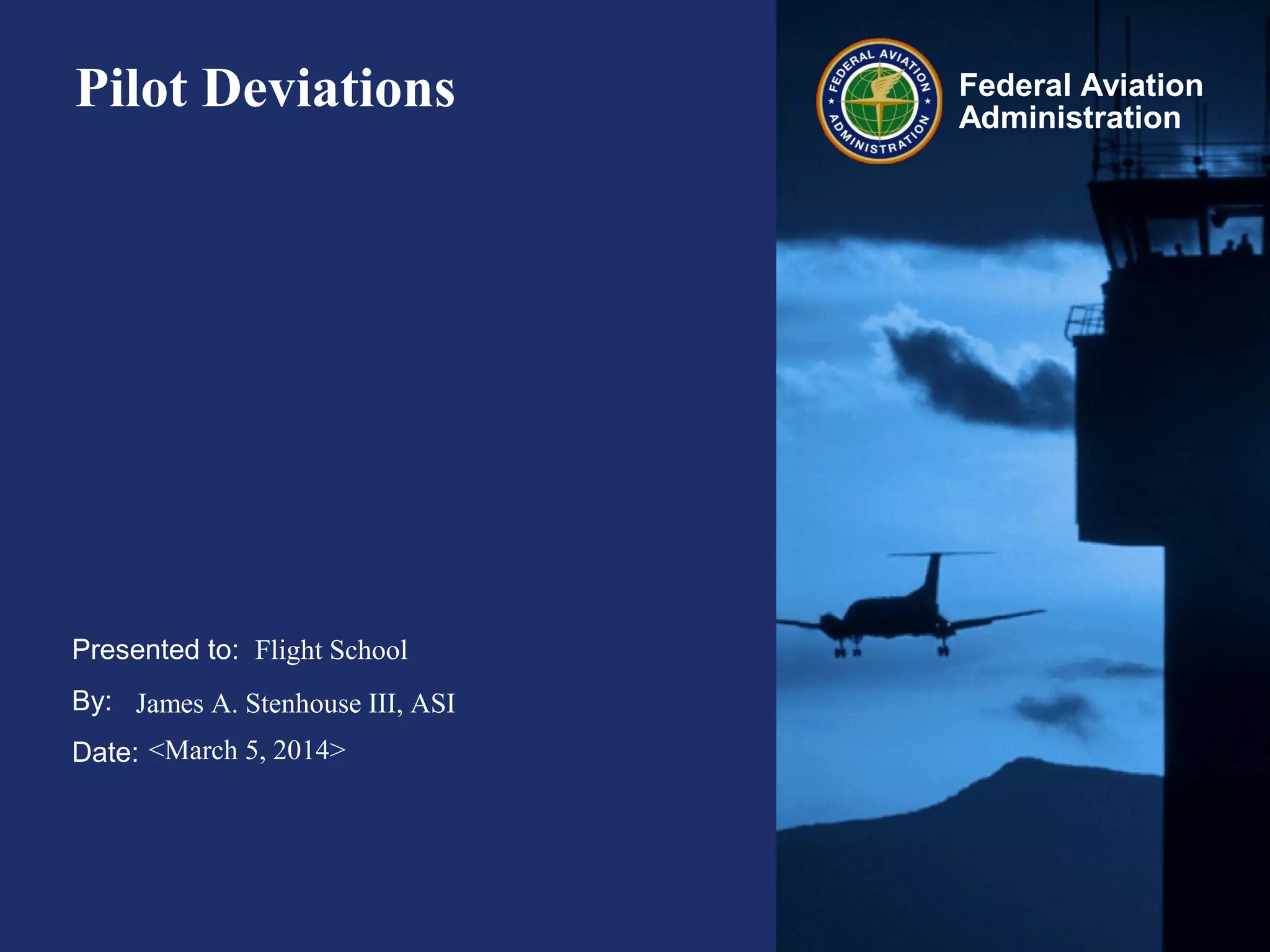 Pilot Deviations

FEDERAL AVIATION ADMINISTRATION

Federal Aviation Administration

Presented to: Flight School

By: James A. Stenhouse III, ASI

Date: <March 5, 2014>